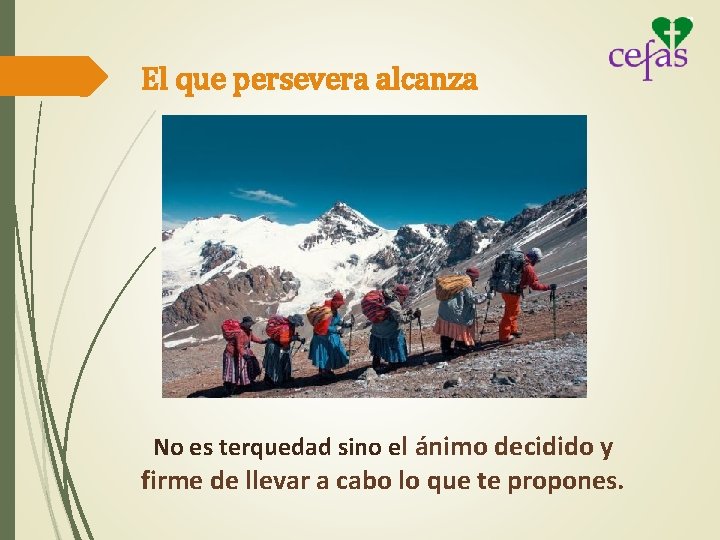 cefas

El que persevera alcanza

No es terquedad sino el ánimo decidido y firme de llevar a cabo lo que te propones.